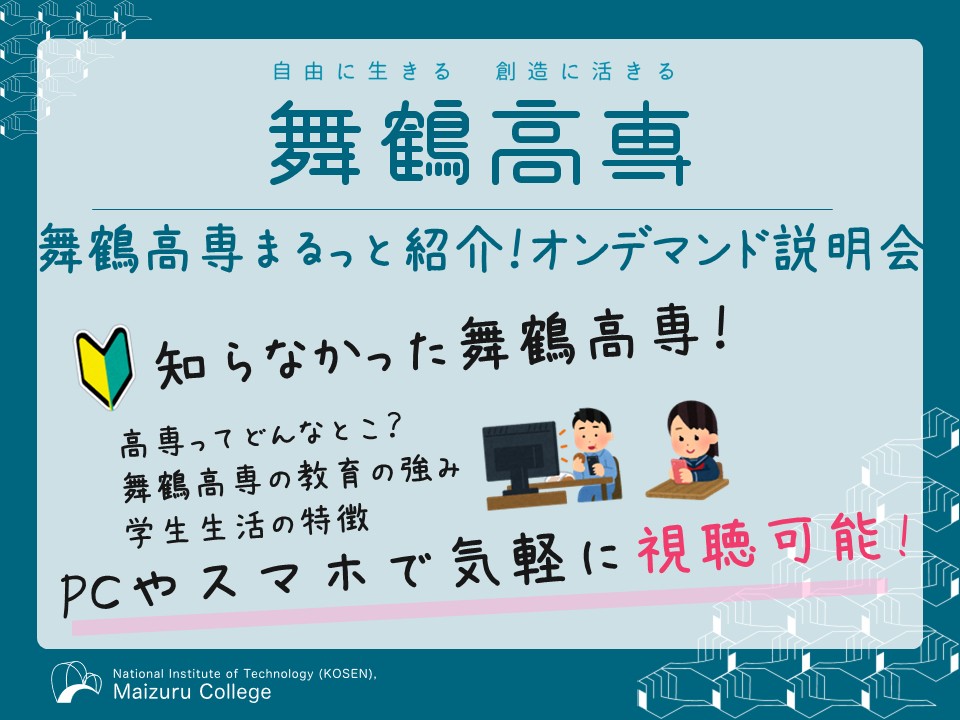 自由に生きる　創造に活きる

舞鶴高専

舞鶴高専まるっと紹介!オンデマンド説明会

知らなかった舞鶴高専!

高専ってどんなとこ?
舞鶴高専の教育の強み
学生生活の特徴

PCやスマホで気軽に視聴可能!

National Institute of Technology (KOSEN), Maizuru College